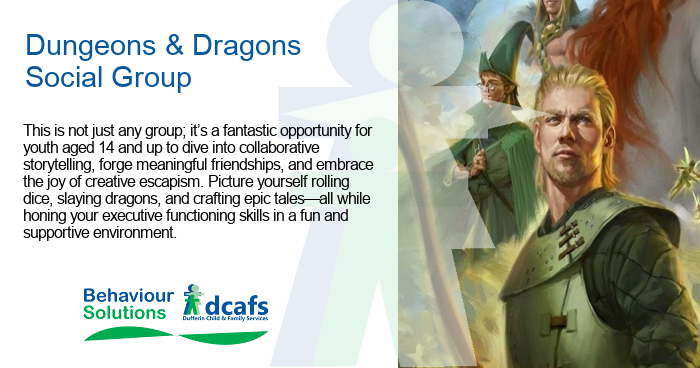 Dungeons & Dragons Social Group

This is not just any group; it's a fantastic opportunity for youth aged 14 and up to dive into collaborative storytelling, forge meaningful friendships, and embrace the joy of creative escapism. Picture yourself rolling dice, slaying dragons, and crafting epic tales—all while honing your executive functioning skills in a fun and supportive environment.

Behaviour Solutions

dcafs
Dufferin Child & Family Services